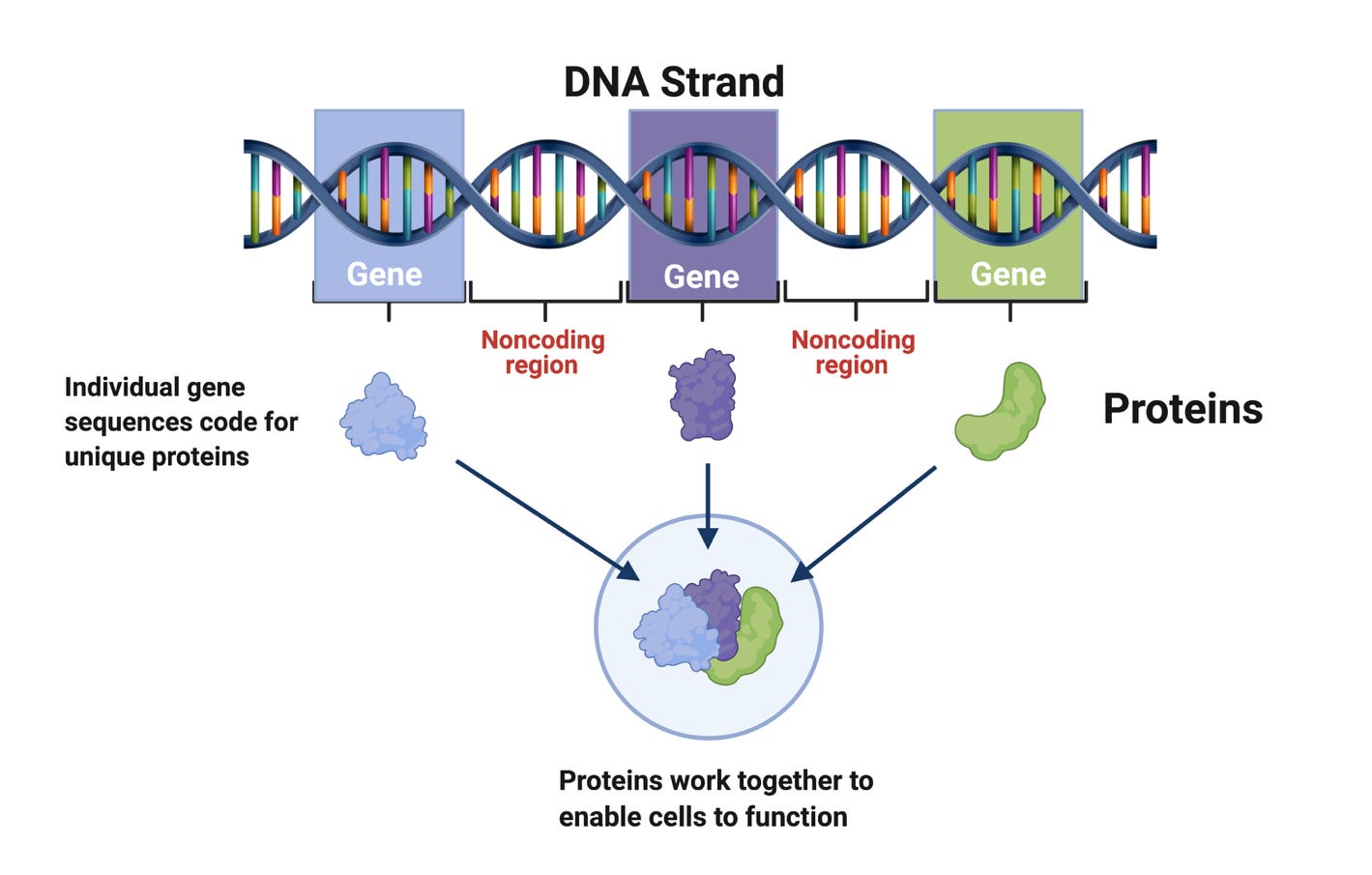 DNA Strand

Gene

Gene

Gene

Noncoding region

Noncoding region

Individual gene sequences code for unique proteins

Proteins

Proteins work together to enable cells to function